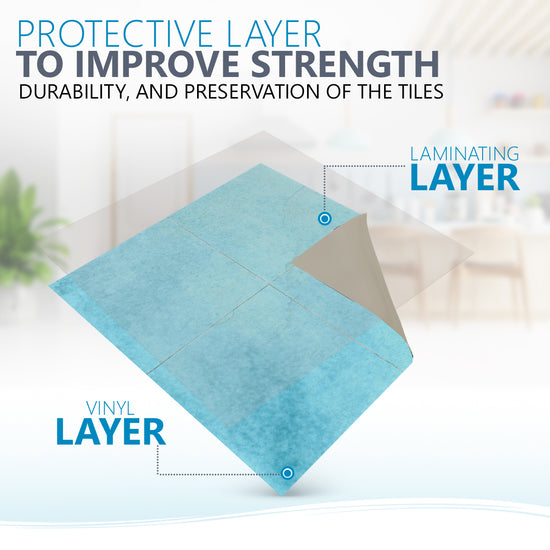 PROTECTIVE LAYER
TO IMPROVE STRENGTH
DURABILITY, AND PRESERVATION OF THE TILES

LAMINATING
LAYER

VINYL
LAYER